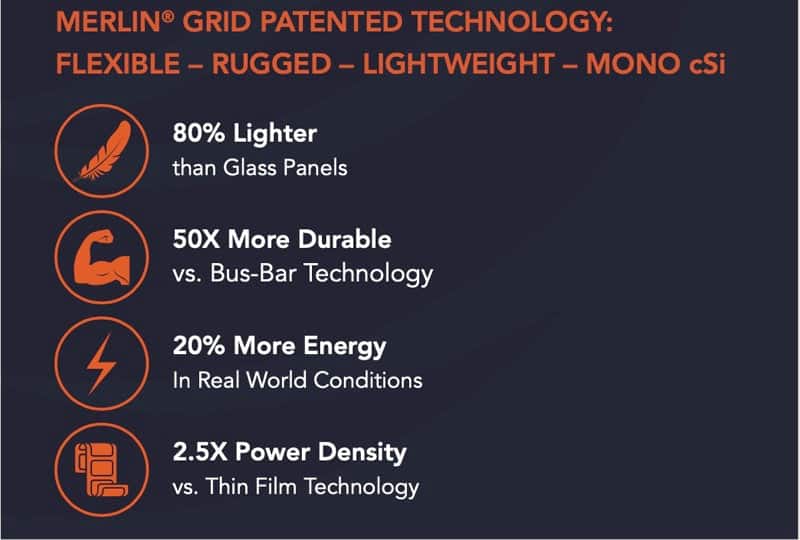 MERLIN® GRID PATENTED TECHNOLOGY: FLEXIBLE – RUGGED – LIGHTWEIGHT – MONO cSi

80% Lighter
than Glass Panels

50X More Durable
vs. Bus-Bar Technology

20% More Energy
In Real World Conditions

2.5X Power Density
vs. Thin Film Technology